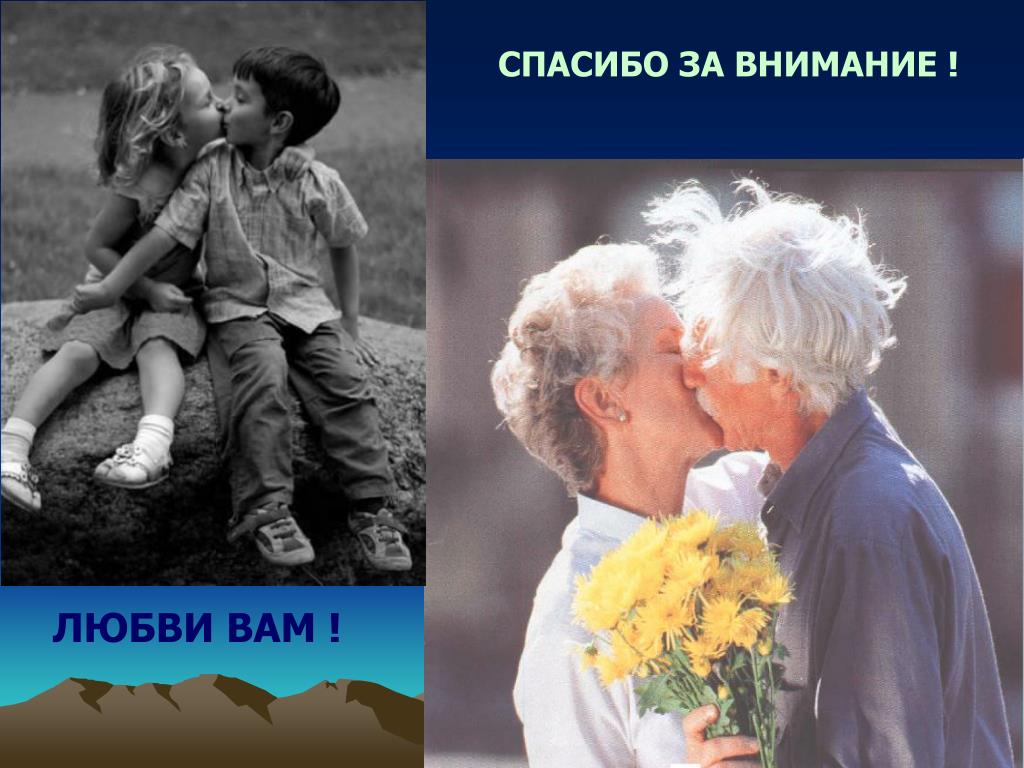 СПАСИБО ЗА ВНИМАНИЕ !

ЛЮБВИ ВАМ !